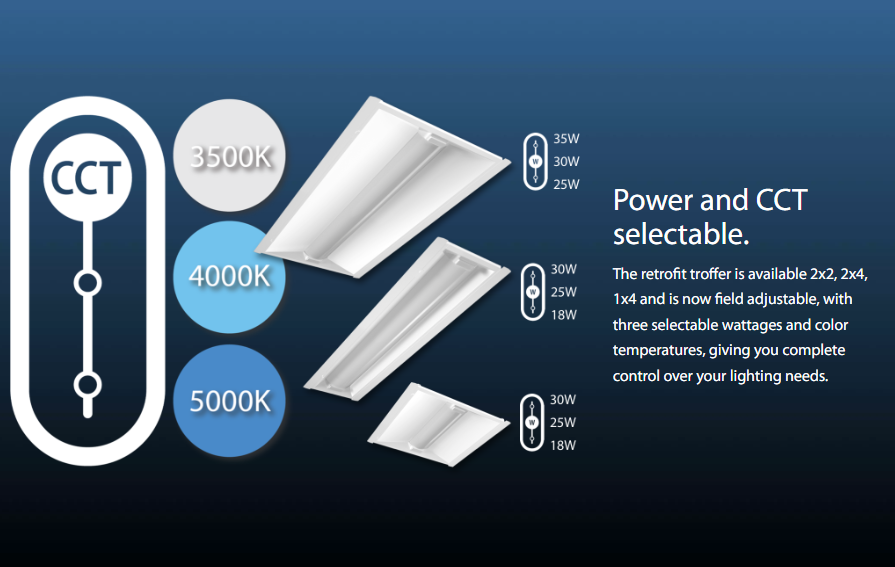 CCT

3500K

4000K

5000K

W
35W
30W
25W

W
30W
25W
18W

W
30W
25W
18W

Power and CCT selectable.

The retrofit troffer is available 2x2, 2x4, 1x4 and is now field adjustable, with three selectable wattages and color temperatures, giving you complete control over your lighting needs.